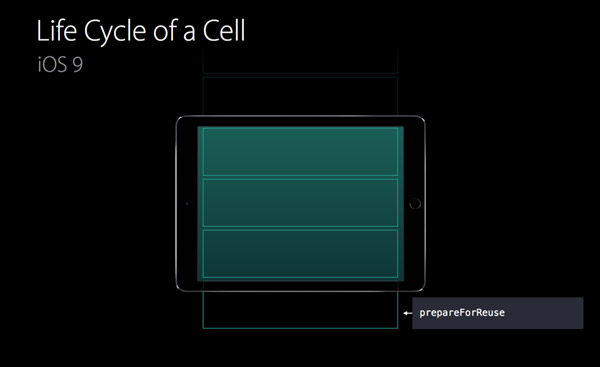 Life Cycle of a Cell
iOS 9

prepareForReuse